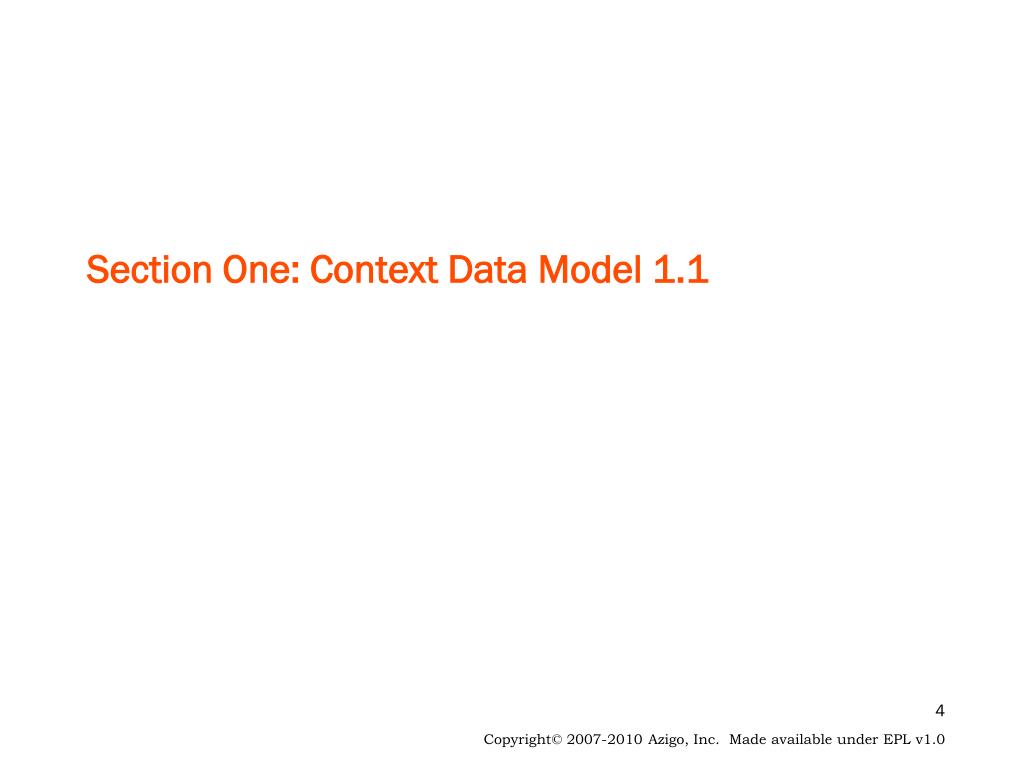 Section One: Context Data Model 1.1

4

Copyright© 2007-2010 Azigo, Inc. Made available under EPL v1.0